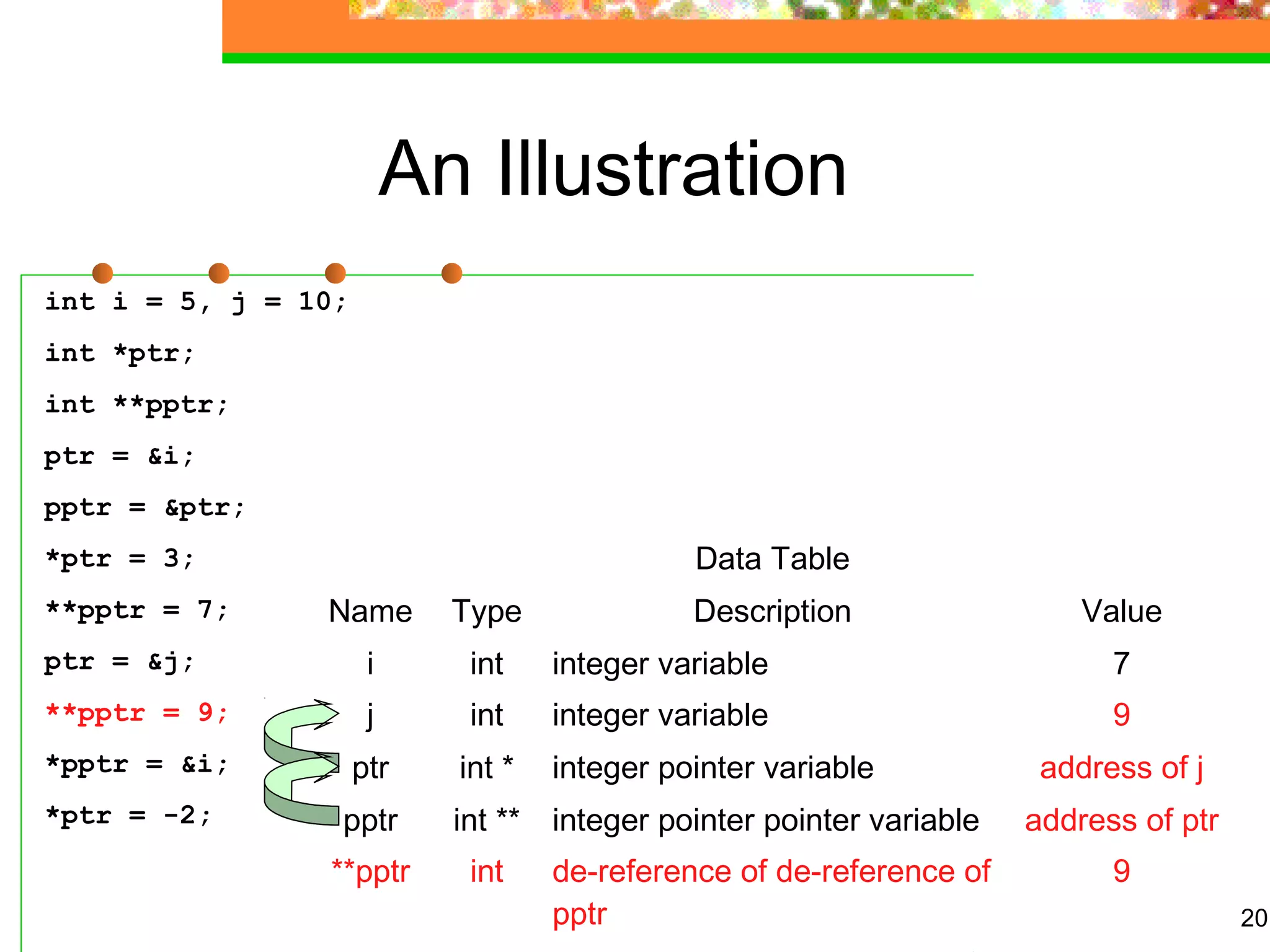 An Illustration

int i = 5, j = 10;
int *ptr;
int **pptr;
ptr = &i;
pptr = &ptr;
*ptr = 3;
**pptr = 7;
ptr = &j;
**pptr = 9;
*pptr = &i;
*ptr = -2;

Data Table

| Name | Type | Description | Value |
|---|---|---|---|
| i | int | integer variable | 7 |
| j | int | integer variable | 9 |
| ptr | int * | integer pointer variable | address of j |
| pptr | int ** | integer pointer pointer variable | address of ptr |
| **pptr | int | de-reference of de-reference of pptr | 9 |

20